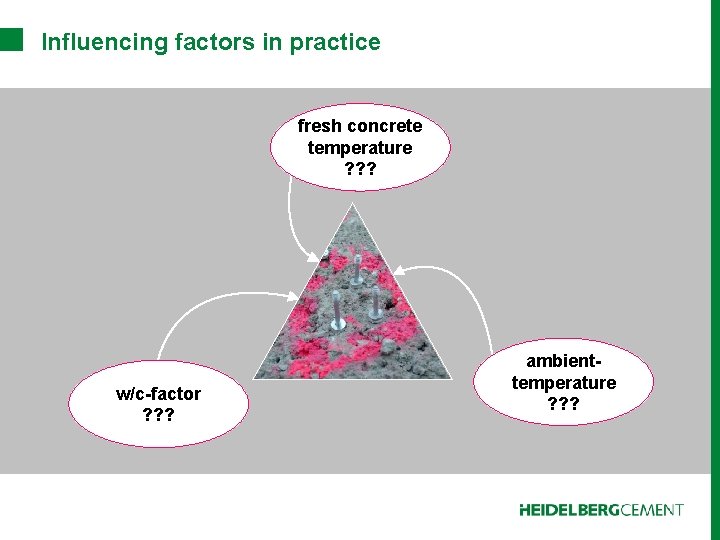 Influencing factors in practice

fresh concrete temperature ???

w/c-factor ???

ambient-temperature ???

HEIDELBERGCEMENT